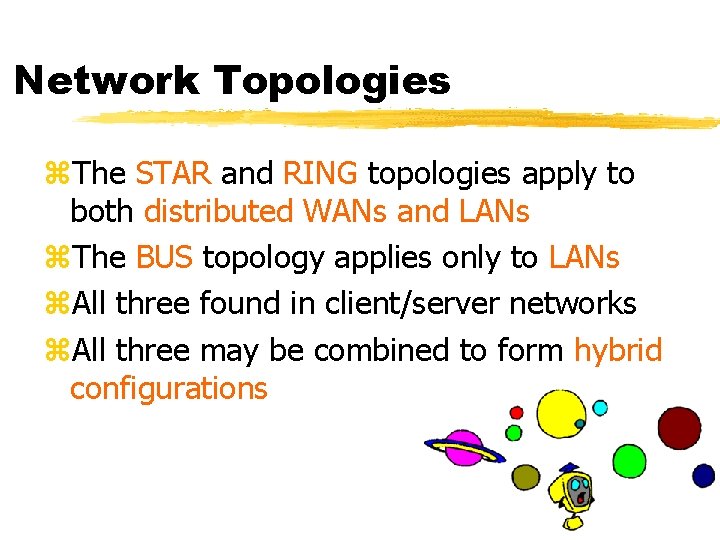 Network Topologies

⌘The STAR and RING topologies apply to both distributed WANs and LANs

⌘The BUS topology applies only to LANs

⌘All three found in client/server networks

⌘All three may be combined to form hybrid configurations